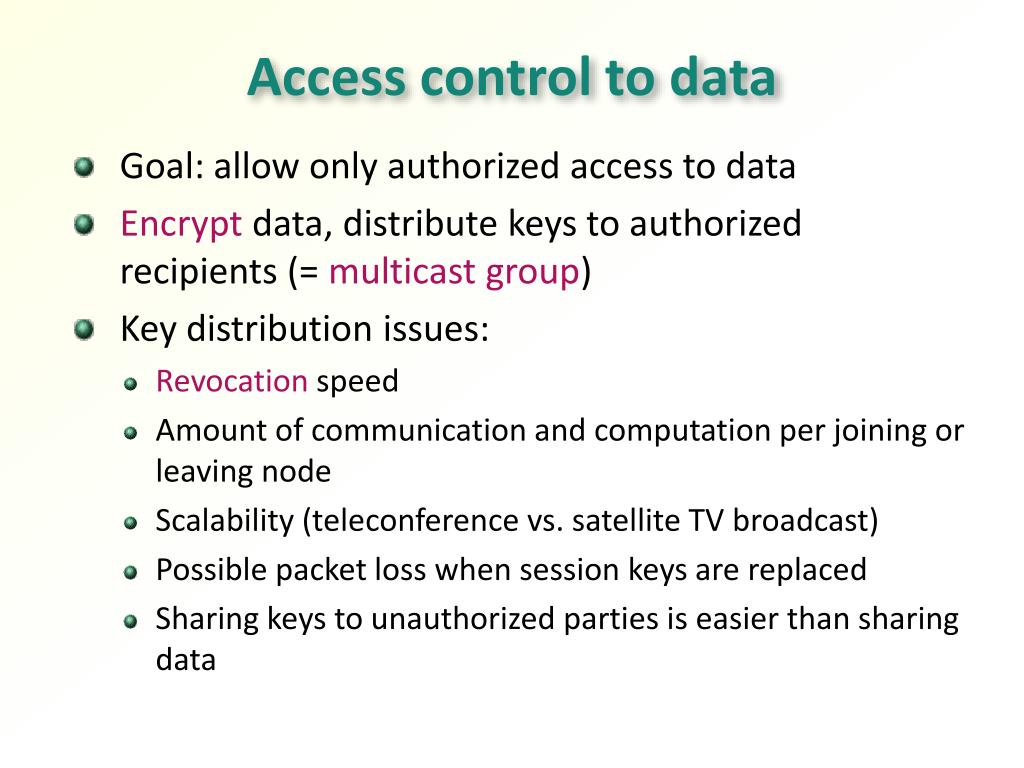 Access control to data

Goal: allow only authorized access to data

Encrypt data, distribute keys to authorized recipients (= multicast group)

Key distribution issues:

Revocation speed

Amount of communication and computation per joining or leaving node

Scalability (teleconference vs. satellite TV broadcast)

Possible packet loss when session keys are replaced

Sharing keys to unauthorized parties is easier than sharing data